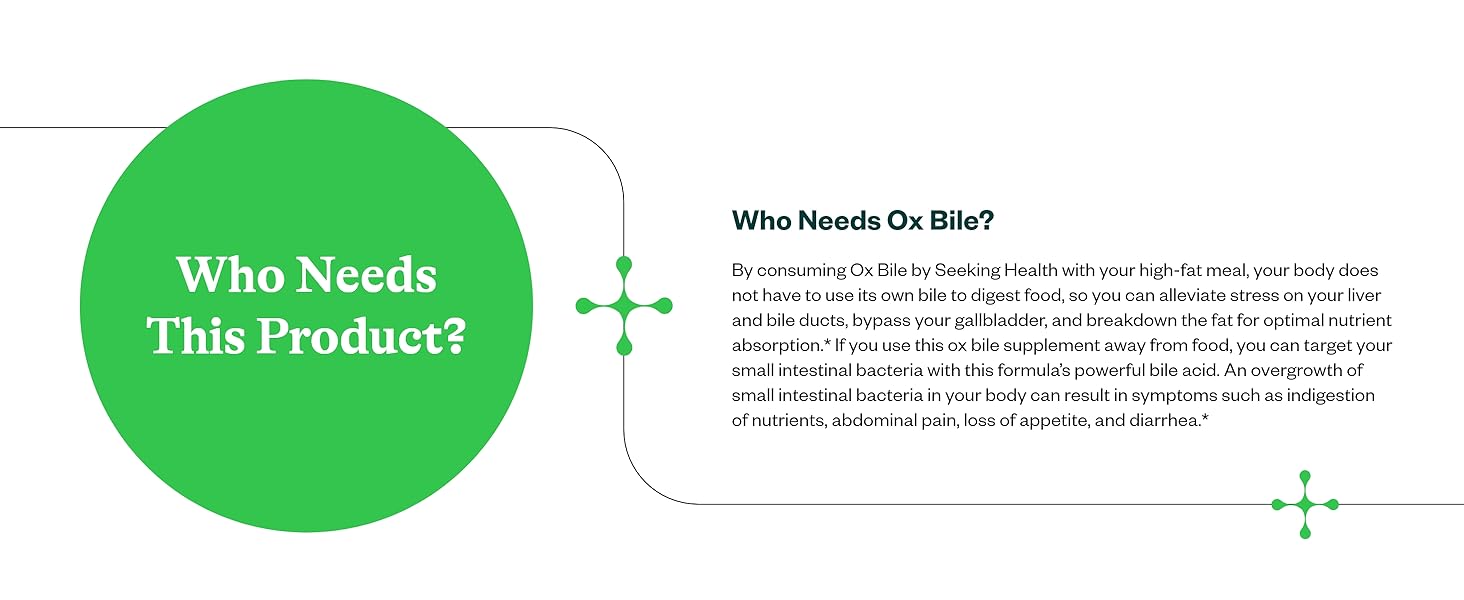 Who Needs This Product?

Who Needs Ox Bile?

By consuming Ox Bile by Seeking Health with your high-fat meal, your body does not have to use its own bile to digest food, so you can alleviate stress on your liver and bile ducts, bypass your gallbladder, and breakdown the fat for optimal nutrient absorption.* If you use this ox bile supplement away from food, you can target your small intestinal bacteria with this formula's powerful bile acid. An overgrowth of small intestinal bacteria in your body can result in symptoms such as indigestion of nutrients, abdominal pain, loss of appetite, and diarrhea.*